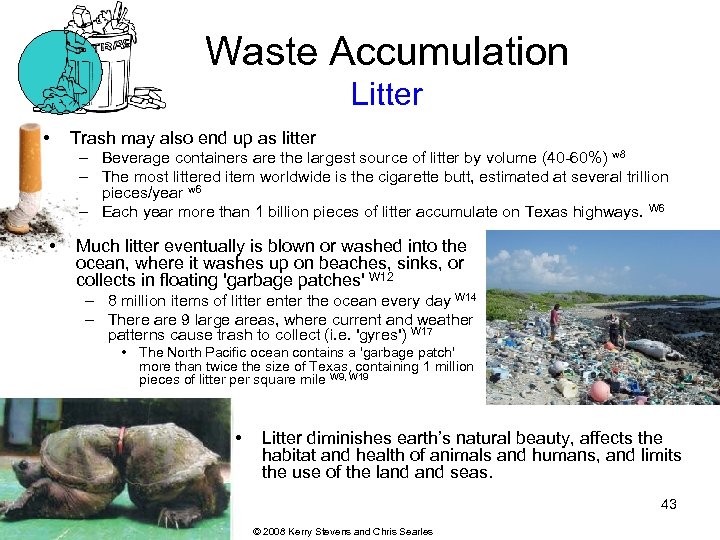 TRASH

Waste Accumulation
Litter

• Trash may also end up as litter
– Beverage containers are the largest source of litter by volume (40-60%) $^{w8}$
– The most littered item worldwide is the cigarette butt, estimated at several trillion pieces/year $^{w6}$
– Each year more than 1 billion pieces of litter accumulate on Texas highways. $^{W6}$

• Much litter eventually is blown or washed into the ocean, where it washes up on beaches, sinks, or collects in floating 'garbage patches' $^{W12}$
– 8 million items of litter enter the ocean every day $^{W14}$
– There are 9 large areas, where current and weather patterns cause trash to collect (i.e. 'gyres') $^{W17}$
• The North Pacific ocean contains a 'garbage patch' more than twice the size of Texas, containing 1 million pieces of litter per square mile $^{W9, W19}$

• Litter diminishes earth's natural beauty, affects the habitat and health of animals and humans, and limits the use of the land and seas.

43

© 2008 Kerry Stevens and Chris Searles